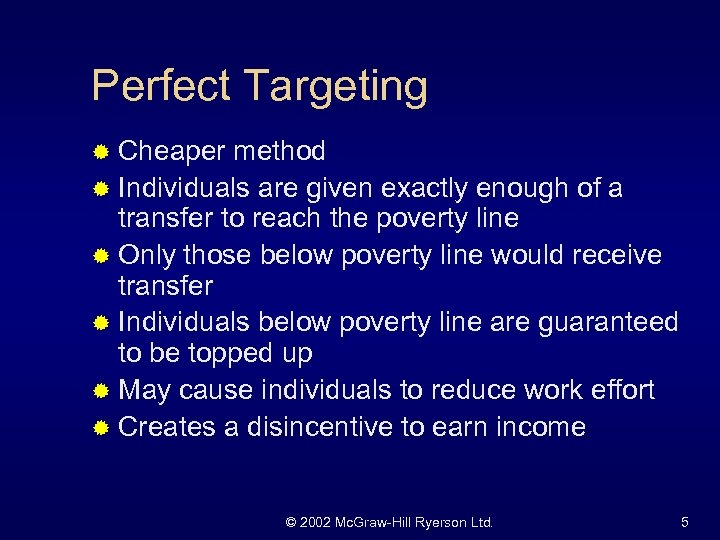 Perfect Targeting

- Cheaper method
- Individuals are given exactly enough of a transfer to reach the poverty line
- Only those below poverty line would receive transfer
- Individuals below poverty line are guaranteed to be topped up
- May cause individuals to reduce work effort
- Creates a disincentive to earn income

© 2002 McGraw-Hill Ryerson Ltd.

5